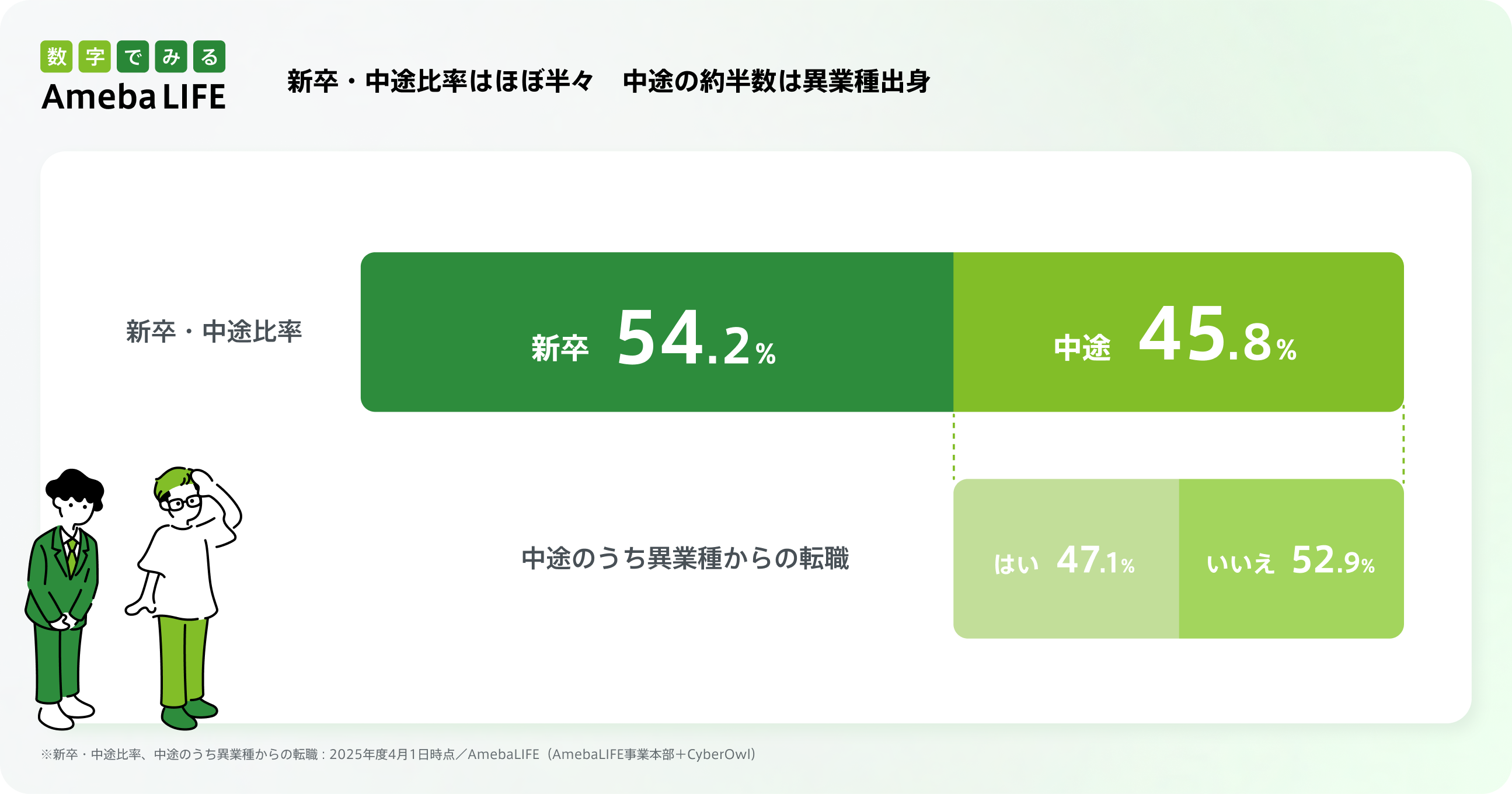 数字でみる
Ameba LIFE

新卒・中途比率はほぼ半々　中途の約半数は異業種出身

新卒・中途比率

新卒 54.2%

中途 45.8%

中途のうち異業種からの転職

はい 47.1%

いいえ 52.9%

※新卒・中途比率、中途のうち異業種からの転職：2025年度4月1日時点／AmebaLIFE（AmebaLIFE事業本部＋CyberOwl）